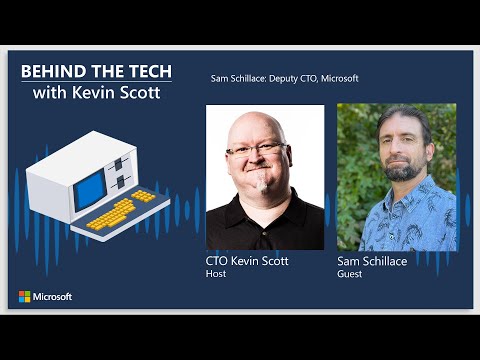 BEHIND THE TECH
with Kevin Scott

Sam Schillace: Deputy CTO, Microsoft

CTO Kevin Scott
Host

Sam Schillace
Guest

Microsoft